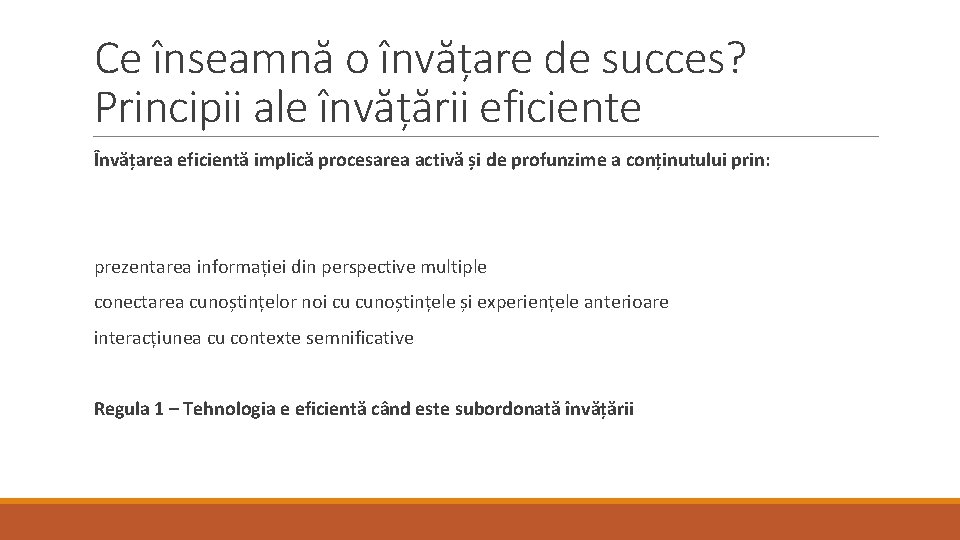 Ce înseamnă o învățare de succes? Principii ale învățării eficiente

Învățarea eficientă implică procesarea activă și de profunzime a conținutului prin:

prezentarea informației din perspective multiple

conectarea cunoștințelor noi cu cunoștințele și experiențele anterioare

interacțiunea cu contexte semnificative

Regula 1 – Tehnologia e eficientă când este subordonată învățării